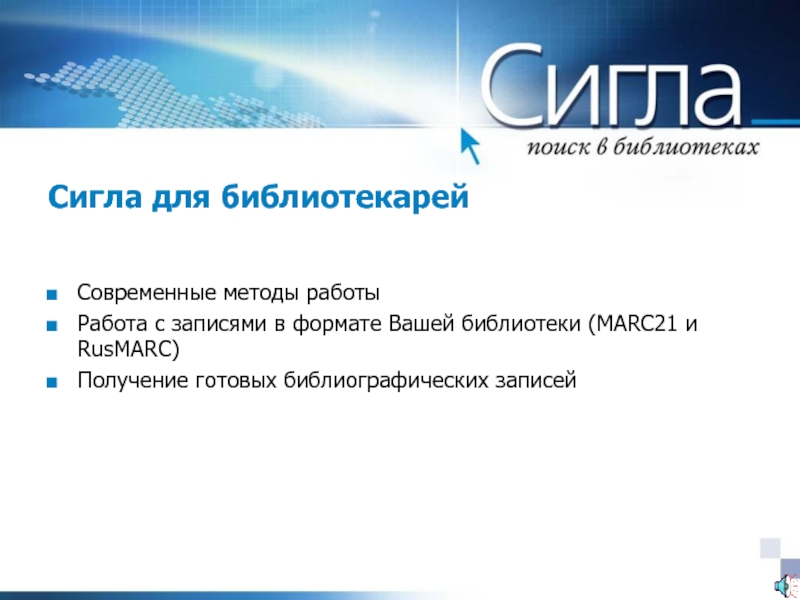 Сигла
поиск в библиотеках

Сигла для библиотекарей

Современные методы работы
Работа с записями в формате Вашей библиотеки (MARC21 и RusMARC)
Получение готовых библиографических записей